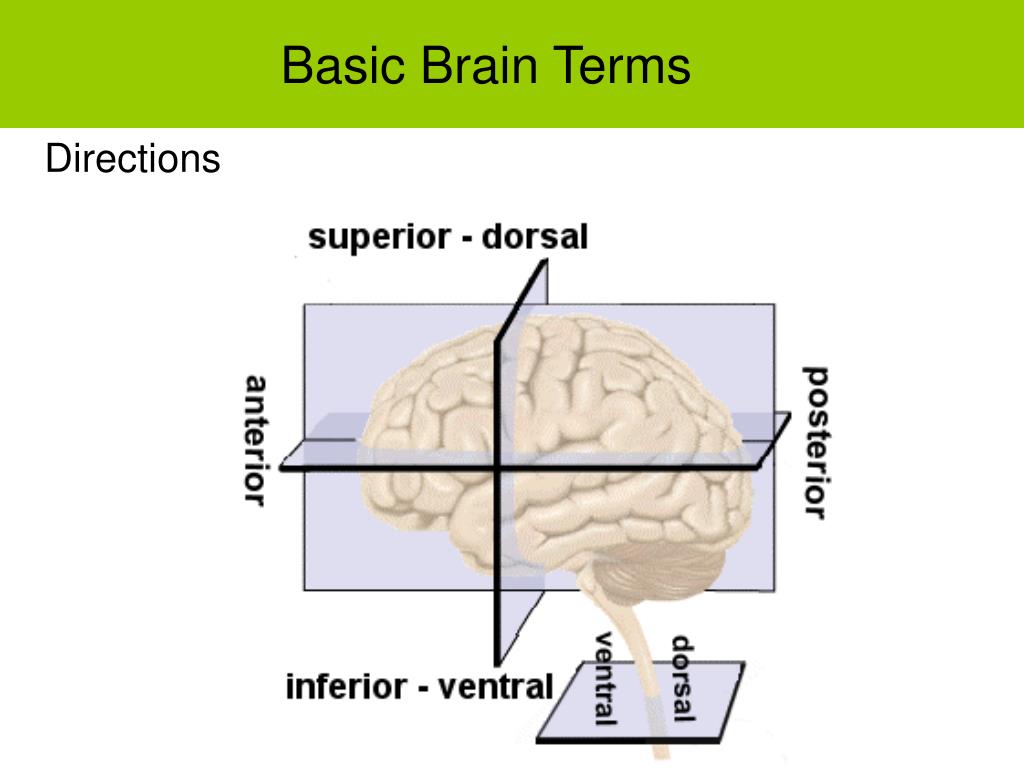 Basic Brain Terms

Directions

superior - dorsal

anterior

posterior

inferior - ventral

ventral

dorsal